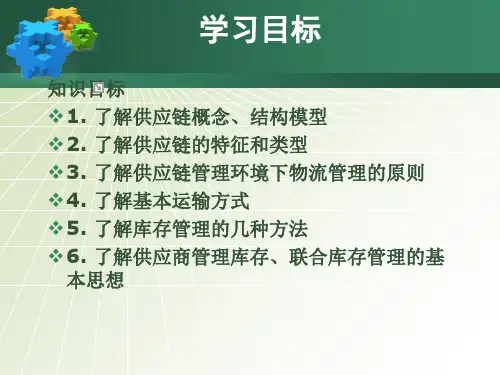 学习目标

知识目标

❖1. 了解供应链概念、结构模型

❖2. 了解供应链的特征和类型

❖3. 了解供应链管理环境下物流管理的原则

❖4. 了解基本运输方式

❖5. 了解库存管理的几种方法

❖6. 了解供应商管理库存、联合库存管理的基本思想